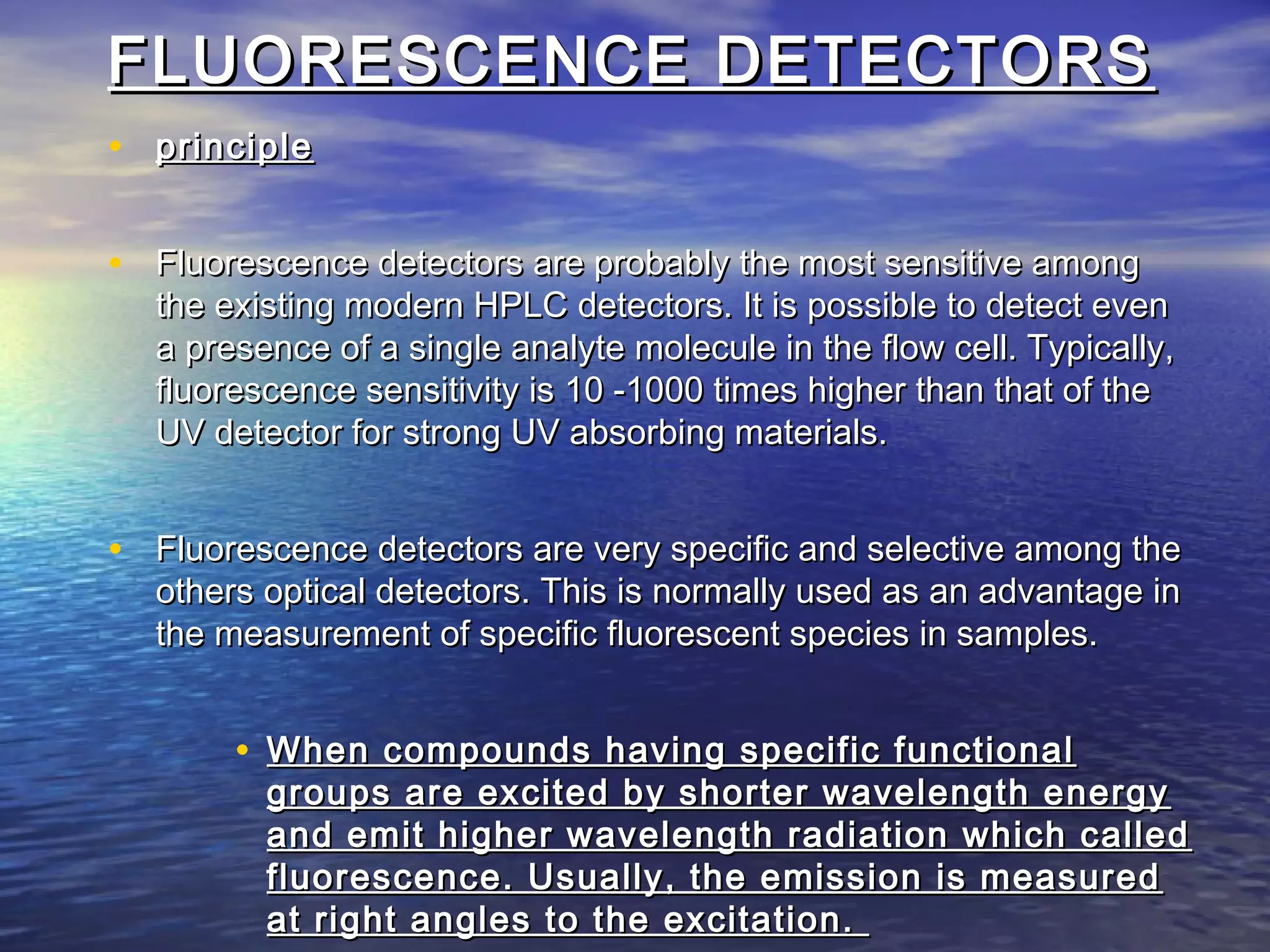 FLUORESCENCE DETECTORS

• principle

• Fluorescence detectors are probably the most sensitive among the existing modern HPLC detectors. It is possible to detect even a presence of a single analyte molecule in the flow cell. Typically, fluorescence sensitivity is 10 -1000 times higher than that of the UV detector for strong UV absorbing materials.

• Fluorescence detectors are very specific and selective among the others optical detectors. This is normally used as an advantage in the measurement of specific fluorescent species in samples.

• When compounds having specific functional groups are excited by shorter wavelength energy and emit higher wavelength radiation which called fluorescence. Usually, the emission is measured at right angles to the excitation.